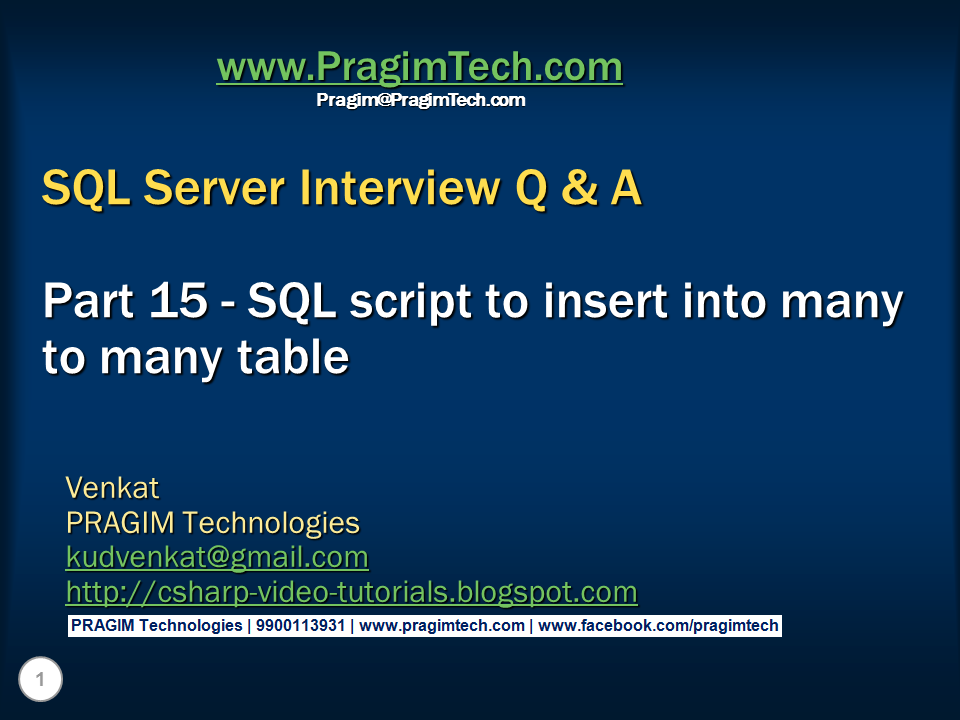 www.PragimTech.com
Pragim@PragimTech.com

SQL Server Interview Q & A

Part 15 - SQL script to insert into many to many table

Venkat
PRAGIM Technologies
kudvenkat@gmail.com
http://csharp-video-tutorials.blogspot.com

PRAGIM Technologies | 9900113931 | www.pragimtech.com | www.facebook.com/pragimtech

1